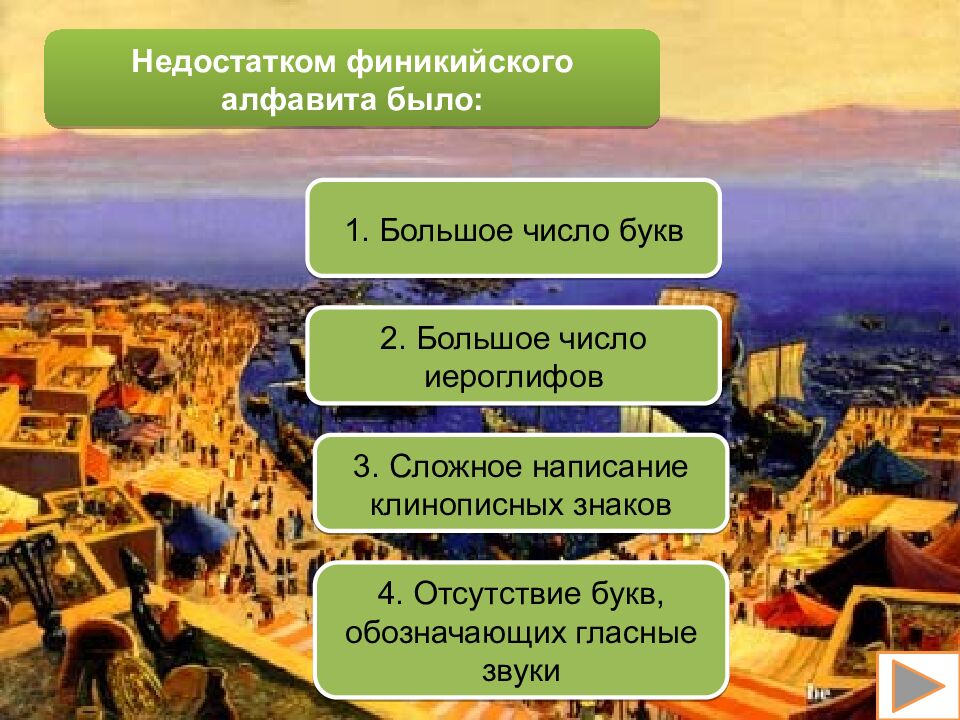 Недостатком финикийского алфавита было:

1. Большое число букв

2. Большое число иероглифов

3. Сложное написание клинописных знаков

4. Отсутствие букв, обозначающих гласные звуки